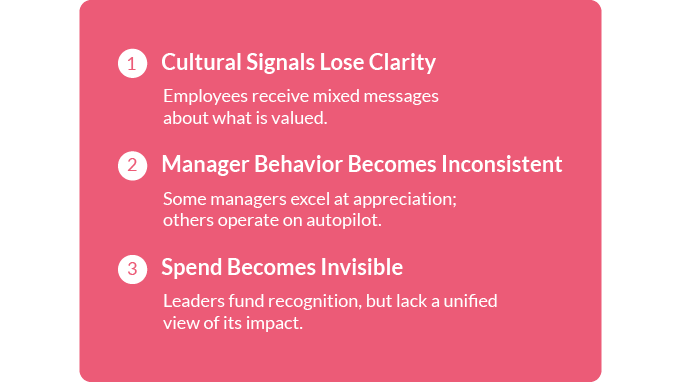 1 Cultural Signals Lose Clarity

Employees receive mixed messages about what is valued.

2 Manager Behavior Becomes Inconsistent

Some managers excel at appreciation; others operate on autopilot.

3 Spend Becomes Invisible

Leaders fund recognition, but lack a unified view of its impact.